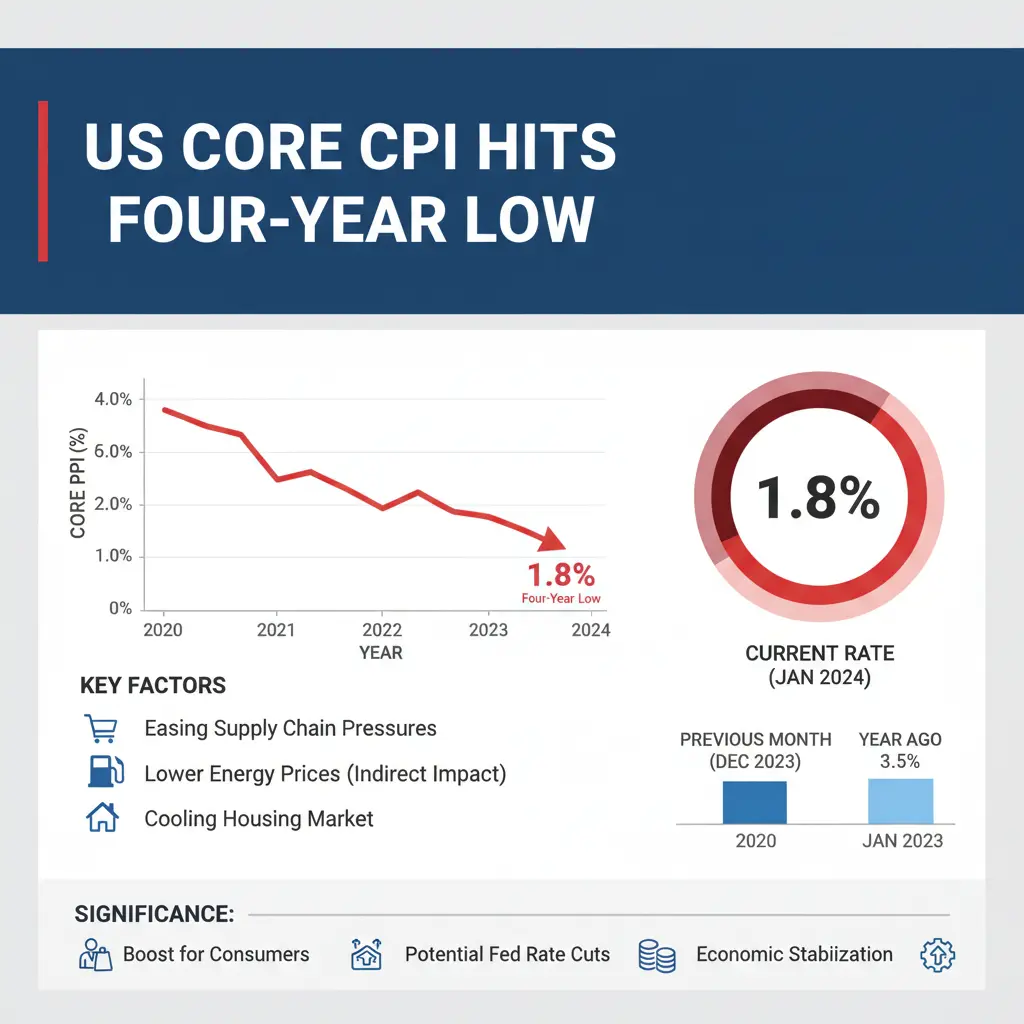 US CORE CPI HITS FOUR-YEAR LOW

CORE PPI (%)

4.0%
6.0%
2.0%
1.0%
0%

2020
2021
2022
2023
2024

YEAR

1.8%
Four-Year Low

1.8%

CURRENT RATE
(JAN 2024)

PREVIOUS MONTH
(DEC 2023)

YEAR AGO
3.5%

2020
JAN 2023

KEY FACTORS

Easing Supply Chain Pressures
Lower Energy Prices (Indirect Impact)
Cooling Housing Market

SIGNIFICANCE:

Boost for Consumers
Potential Fed Rate Cuts
Economic Stabiization